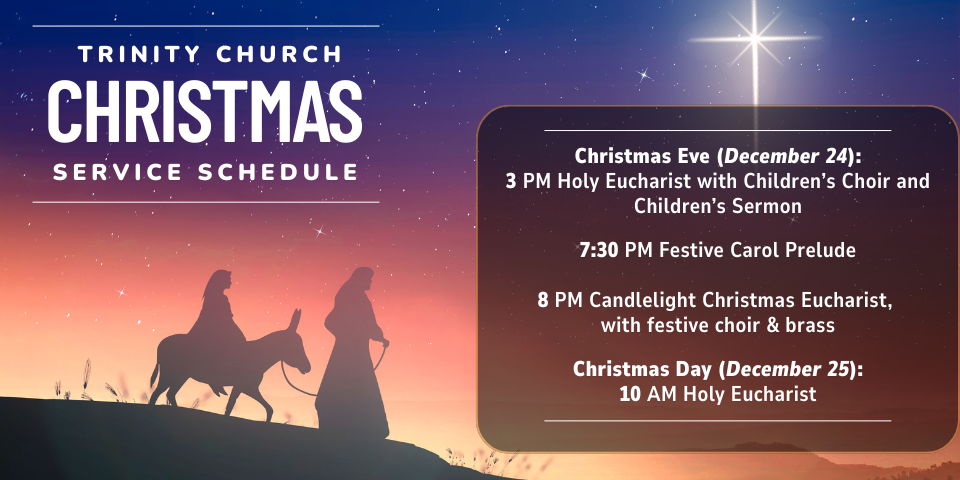 TRINITY CHURCH
CHRISTMAS
SERVICE SCHEDULE

Christmas Eve (December 24):
3 PM Holy Eucharist with Children's Choir and Children's Sermon

7:30 PM Festive Carol Prelude

8 PM Candlelight Christmas Eucharist, with festive choir & brass

Christmas Day (December 25):
10 AM Holy Eucharist